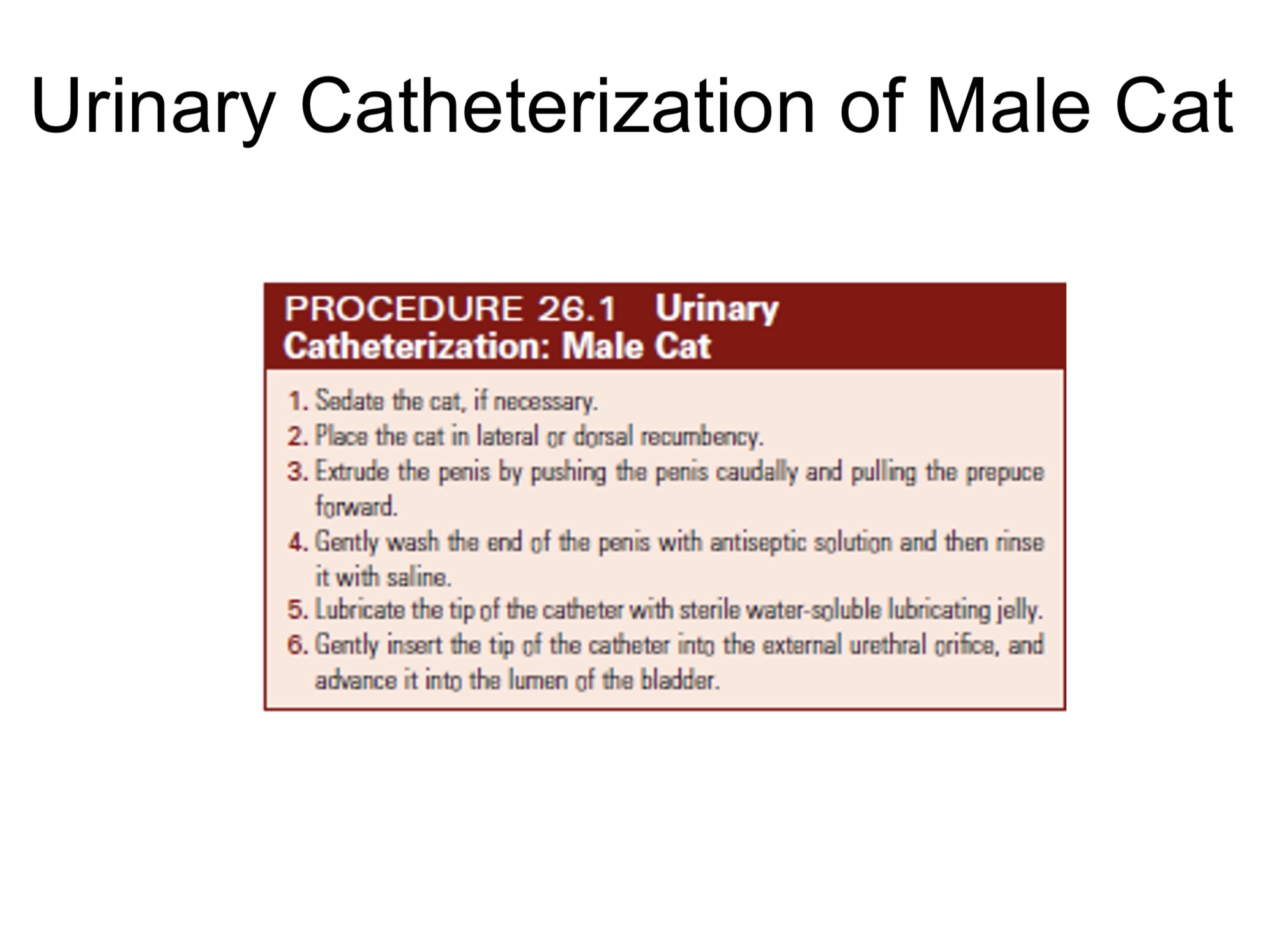 Urinary Catheterization of Male Cat

PROCEDURE 26.1 Urinary Catheterization: Male Cat

1. Sedate the cat, if necessary.
2. Place the cat in lateral or dorsal recumbency.
3. Extrude the penis by pushing the penis caudally and pulling the prepuce forward.
4. Gently wash the end of the penis with antiseptic solution and then rinse it with saline.
5. Lubricate the tip of the catheter with sterile water-soluble lubricating jelly.
6. Gently insert the tip of the catheter into the external urethral orifice, and advance it into the lumen of the bladder.